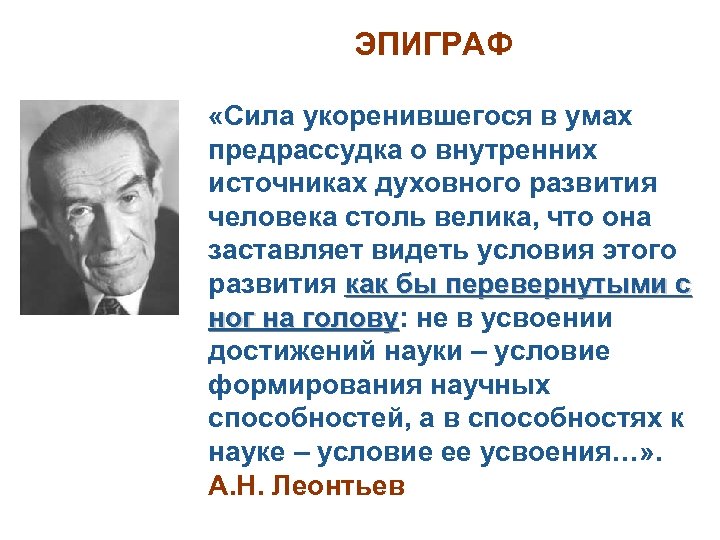 ЭПИГРАФ

«Сила укоренившегося в умах предрассудка о внутренних источниках духовного развития человека столь велика, что она заставляет видеть условия этого развития как бы перевернутыми с ног на голову: не в усвоении достижений науки – условие формирования научных способностей, а в способностях к науке – условие ее усвоения…».
А.Н. Леонтьев